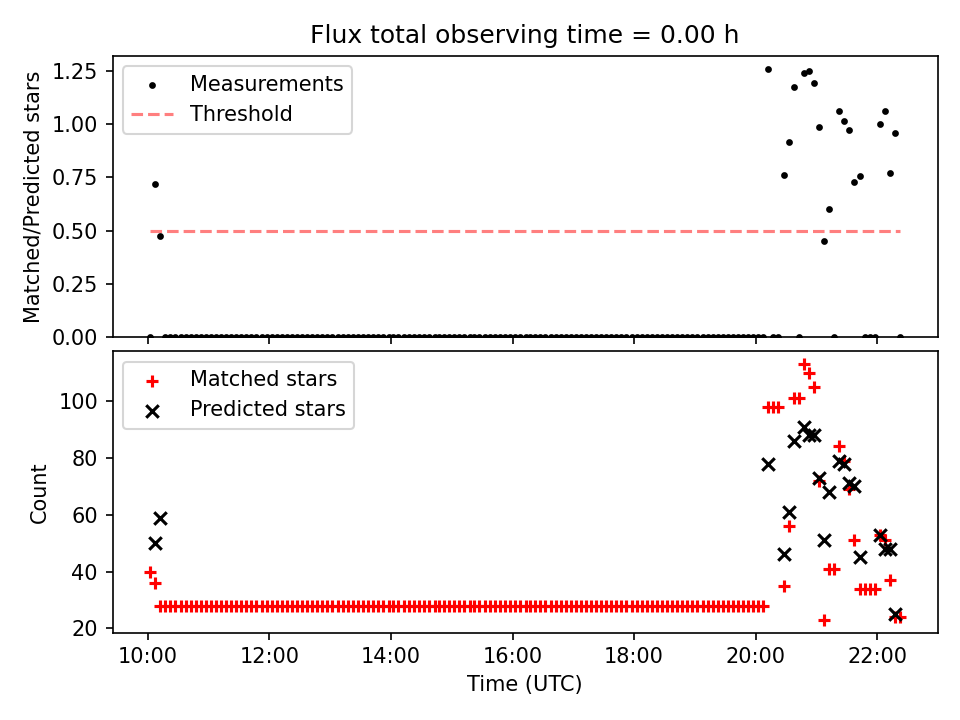 Flux total observing time = 0.00 h

Measurements
Threshold

Matched/Predicted stars

1.25
1.00
0.75
0.50
0.25
0.00

Matched stars
Predicted stars

Count

100
80
60
40
20

10:00 12:00 14:00 16:00 18:00 20:00 22:00

Time (UTC)